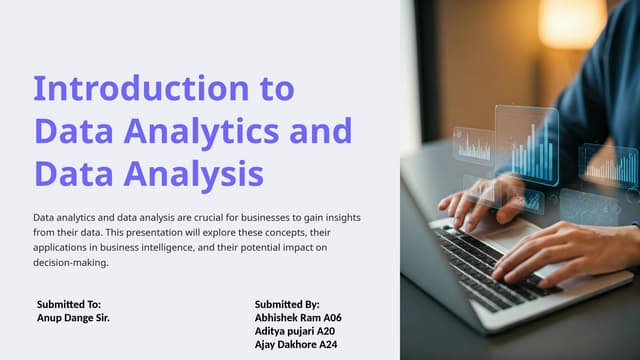 Introduction to Data Analytics and Data Analysis

Data analytics and data analysis are crucial for businesses to gain insights from their data. This presentation will explore these concepts, their applications in business intelligence, and their potential impact on decision-making.

Submitted To:
Anup Dange Sir.

Submitted By:
Abhishek Ram A06
Aditya pujari A20
Ajay Dakhore A24